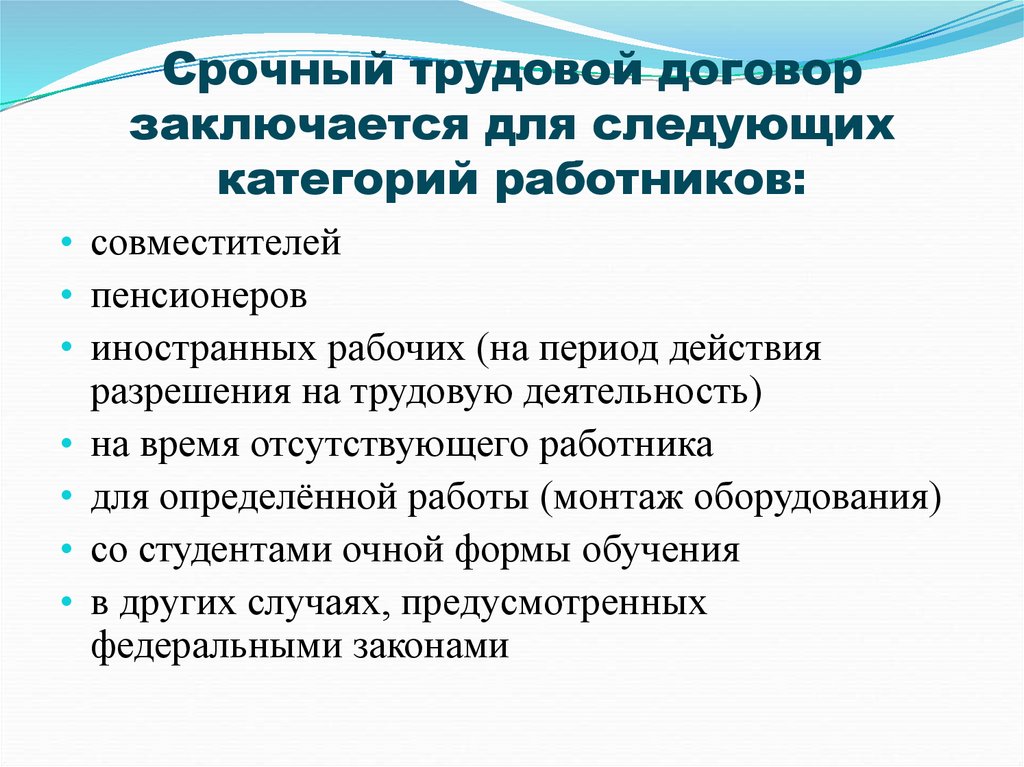 Срочный трудовой договор заключается для следующих категорий работников:

• совместителей
• пенсионеров
• иностранных рабочих (на период действия разрешения на трудовую деятельность)
• на время отсутствующего работника
• для определённой работы (монтаж оборудования)
• со студентами очной формы обучения
• в других случаях, предусмотренных федеральными законами